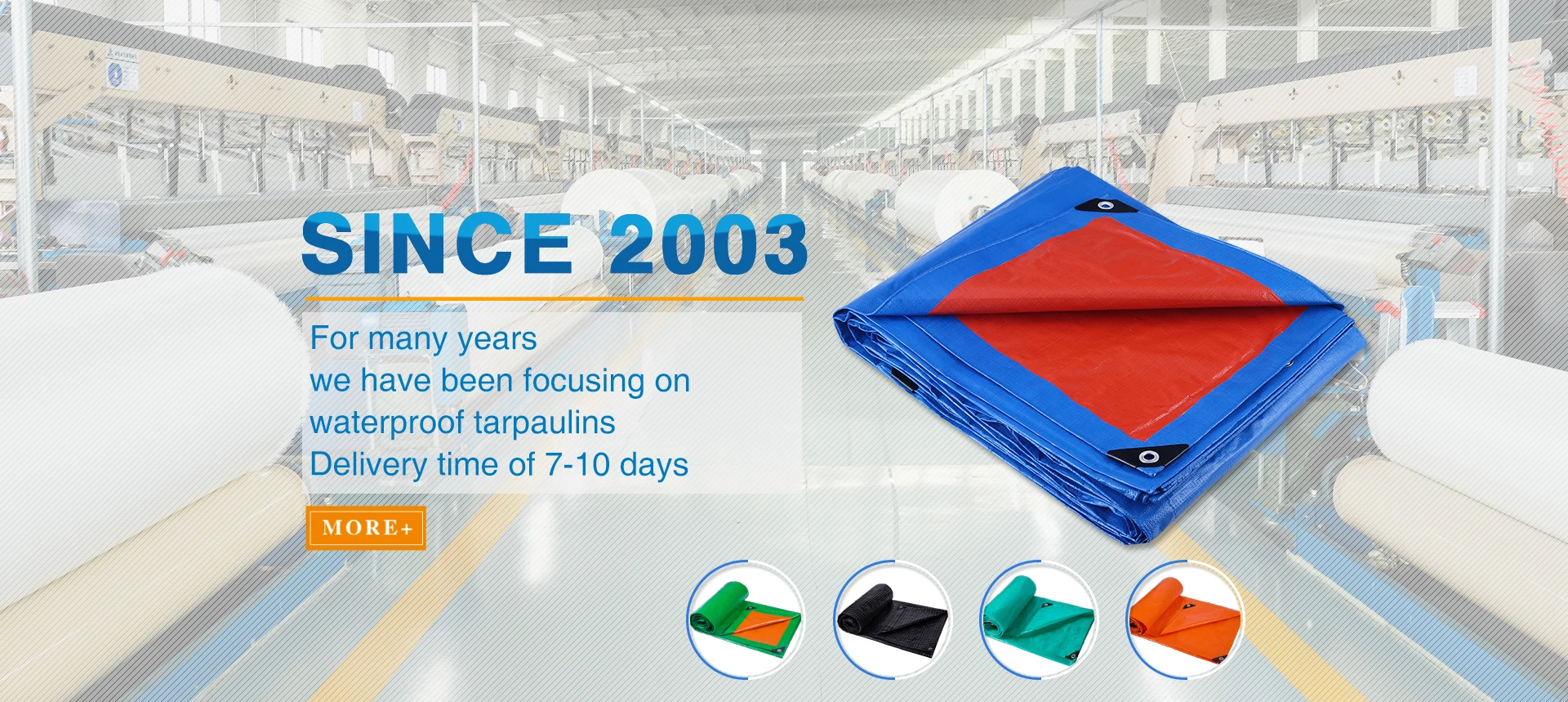 SINCE 2003

For many years
we have been focusing on
waterproof tarpaulins
Delivery time of 7-10 days

MORE+